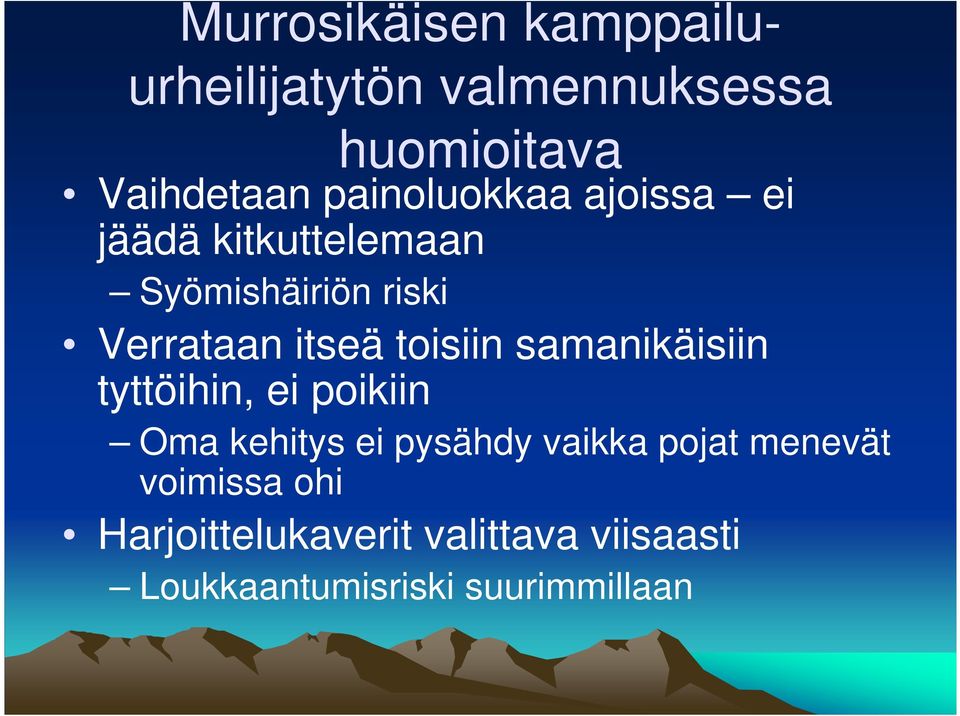 Murrosikäisen kamppailu-urheilijatytön valmennuksessa huomioitava

• Vaihdetaan painoluokkaa ajoissa – ei jäädä kitkuttelemaan
  – Syömishäiriön riski
• Verrataan itseä toisiin samanikäisiin tyttöihin, ei poikiin
  – Oma kehitys ei pysähdy vaikka pojat menevät voimissa ohi
• Harjoittelukaverit valittava viisaasti
  – Loukkaantumisriski suurimmillaan